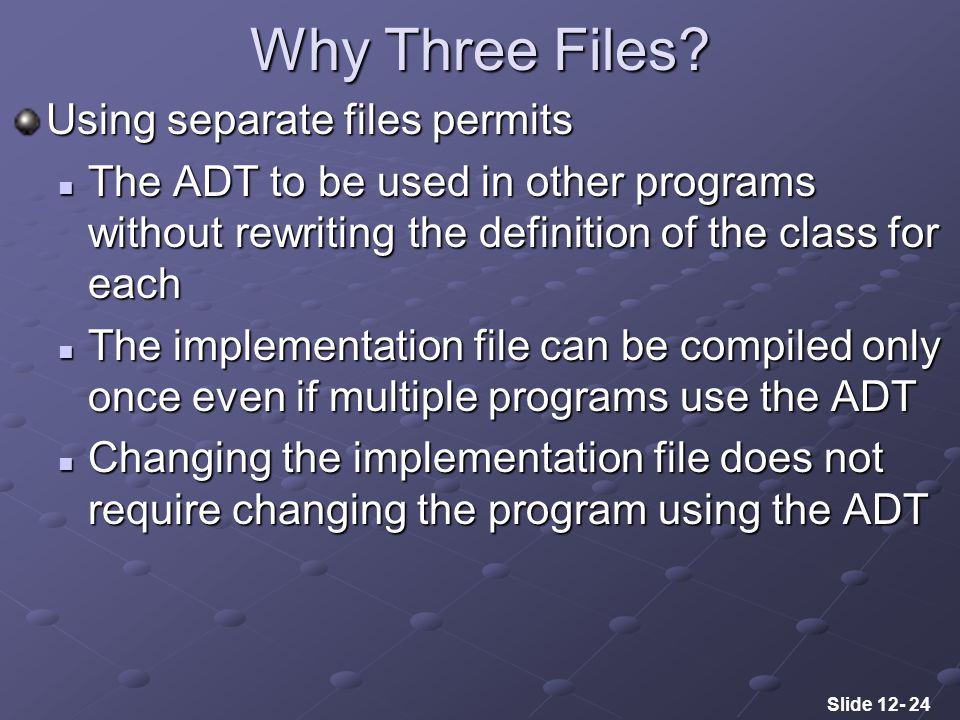 Why Three Files?

Using separate files permits

The ADT to be used in other programs without rewriting the definition of the class for each

The implementation file can be compiled only once even if multiple programs use the ADT

Changing the implementation file does not require changing the program using the ADT

Slide 12- 24